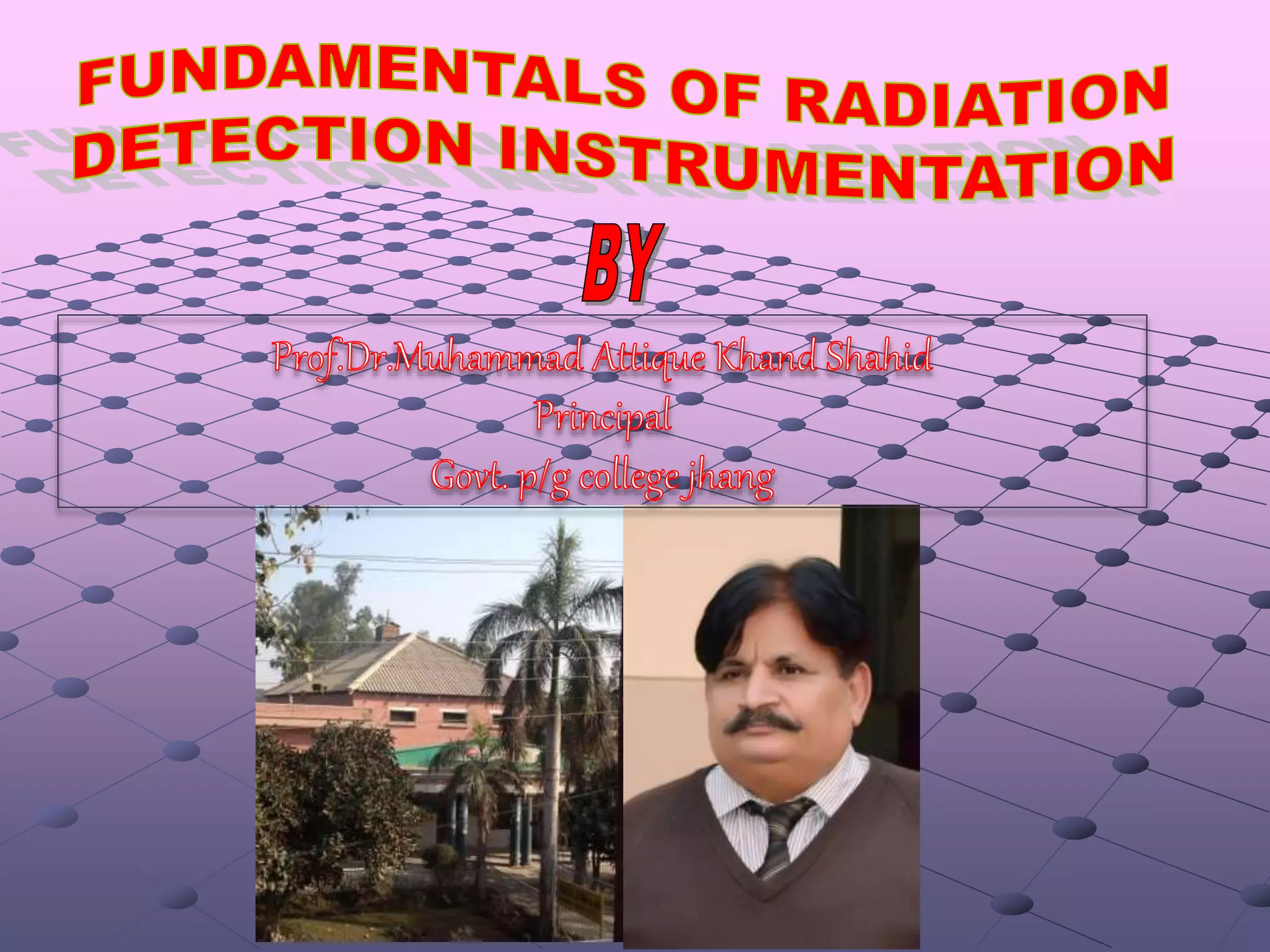 FUNDAMENTALS OF RADIATION DETECTION INSTRUMENTATION

BY

Prof.Dr.Muhammad Attique Khand Shahid
Principal
Govt. p/g college jhang